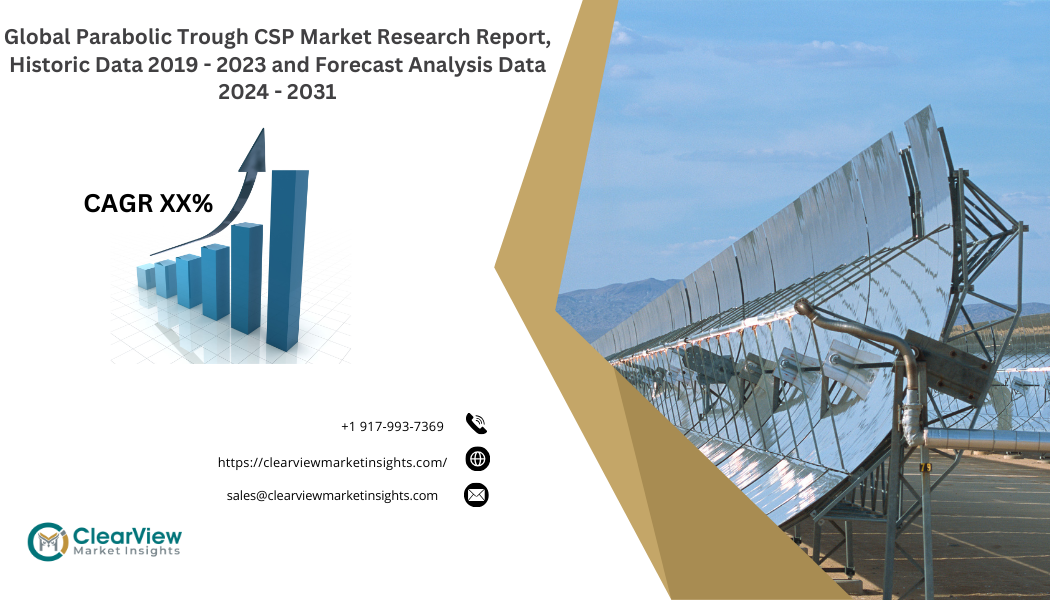 Global Parabolic Trough CSP Market Research Report, Historic Data 2019 - 2023 and Forecast Analysis Data 2024 - 2031

CAGR XX%

+1 917-993-7369

https://clearviewmarketinsights.com/

sales@clearviewmarketinsights.com

ClearView
Market Insights